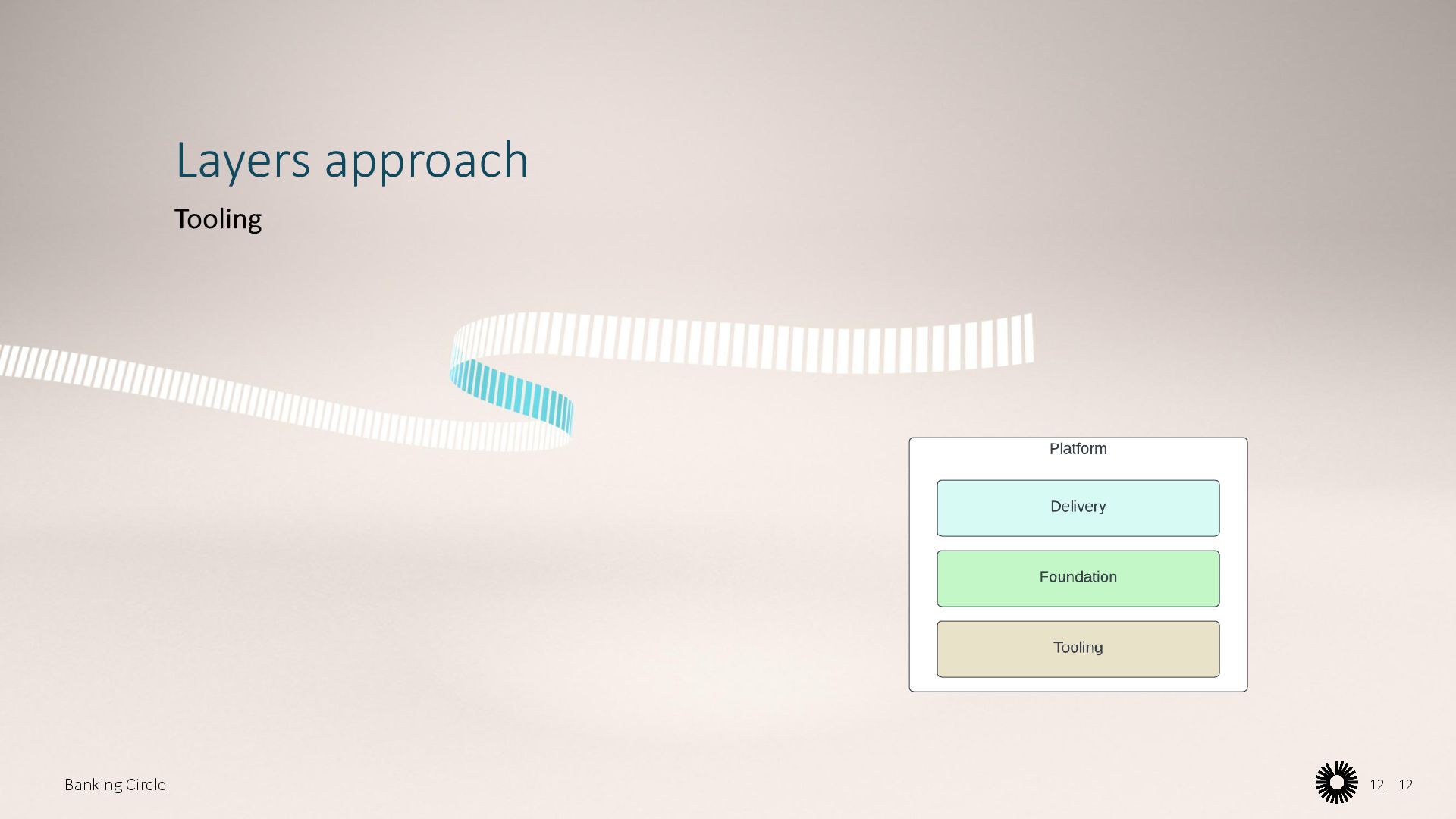 Layers approach

Tooling

Platform

Delivery

Foundation

Tooling

Banking Circle

12 12